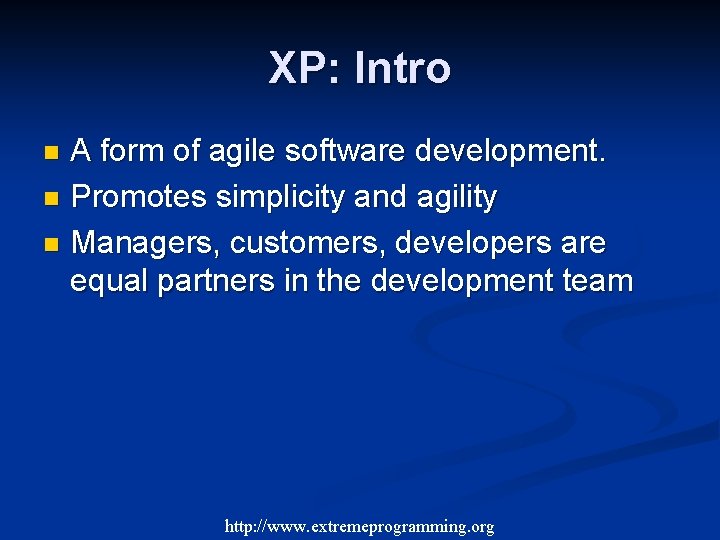 XP: Intro

- A form of agile software development.
- Promotes simplicity and agility
- Managers, customers, developers are equal partners in the development team

http://www.extremeprogramming.org